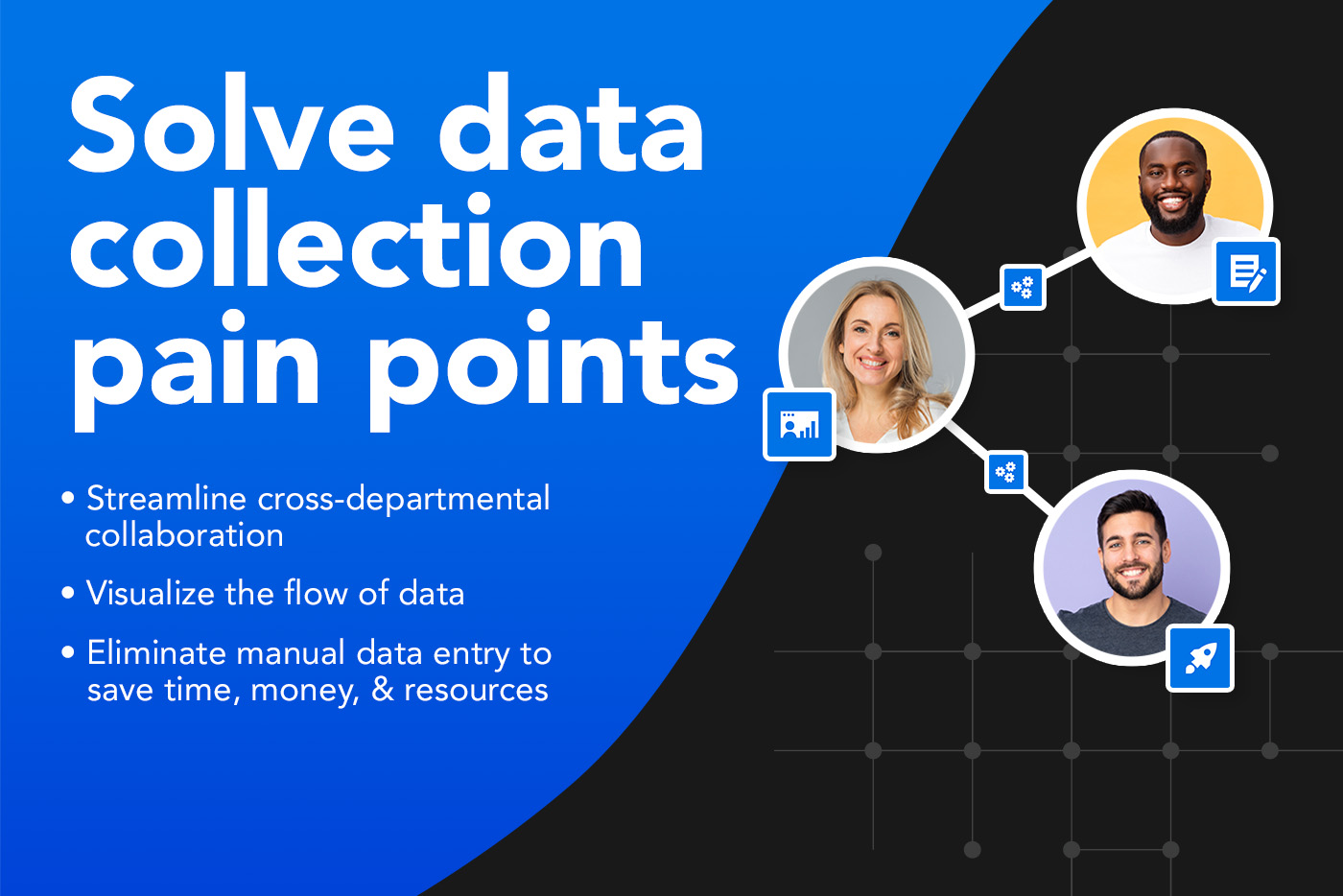 Solve data collection pain points

• Streamline cross-departmental collaboration

• Visualize the flow of data

• Eliminate manual data entry to save time, money, & resources